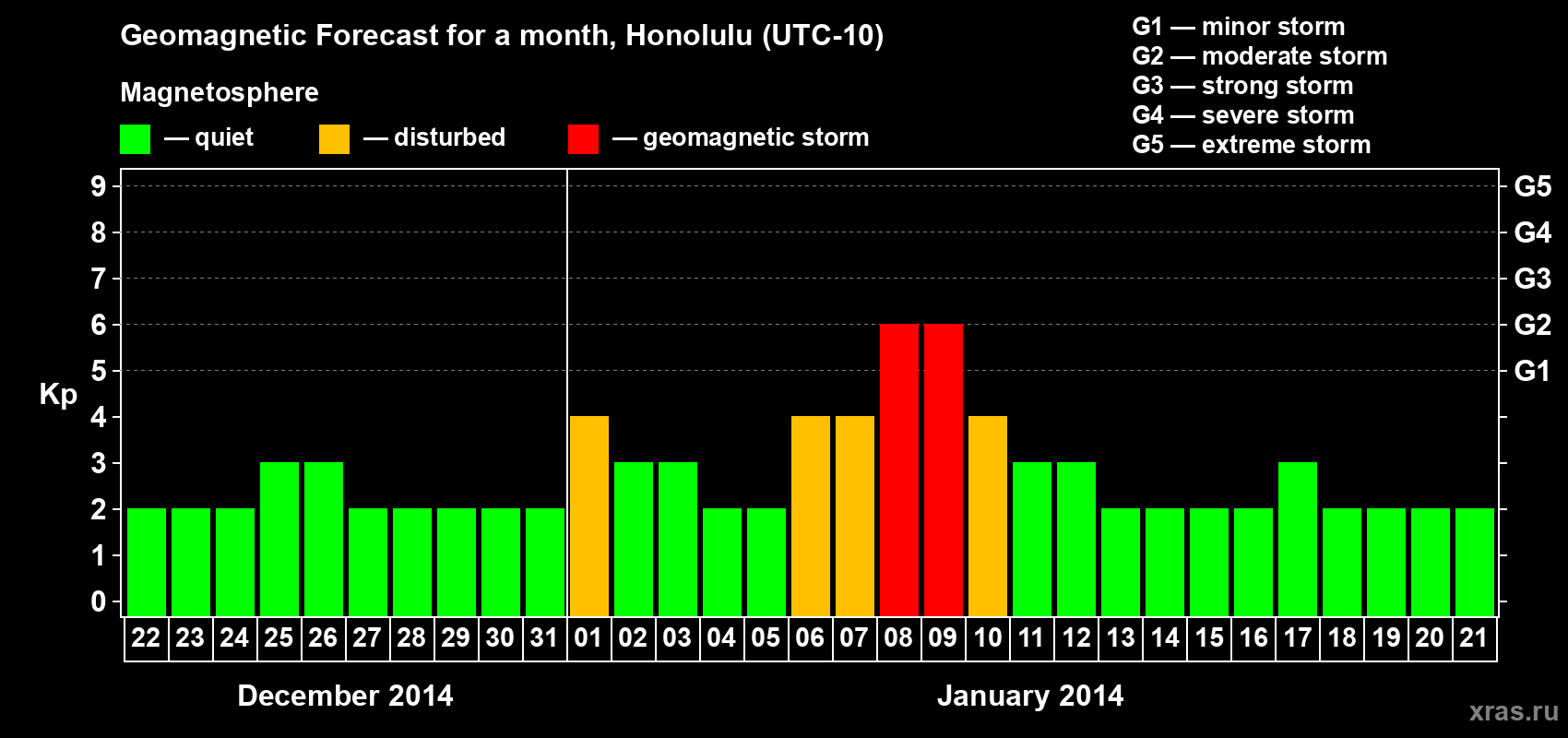 Geomagnetic Forecast for a month, Honolulu (UTC-10)

Magnetosphere

— quiet — disturbed — geomagnetic storm

G1 — minor storm
G2 — moderate storm
G3 — strong storm
G4 — severe storm
G5 — extreme storm

Kp

9 8 7 6 5 4 3 2 1 0

G5 G4 G3 G2 G1

22 23 24 25 26 27 28 29 30 31 01 02 03 04 05 06 07 08 09 10 11 12 13 14 15 16 17 18 19 20 21

December 2014

January 2014

xras.ru